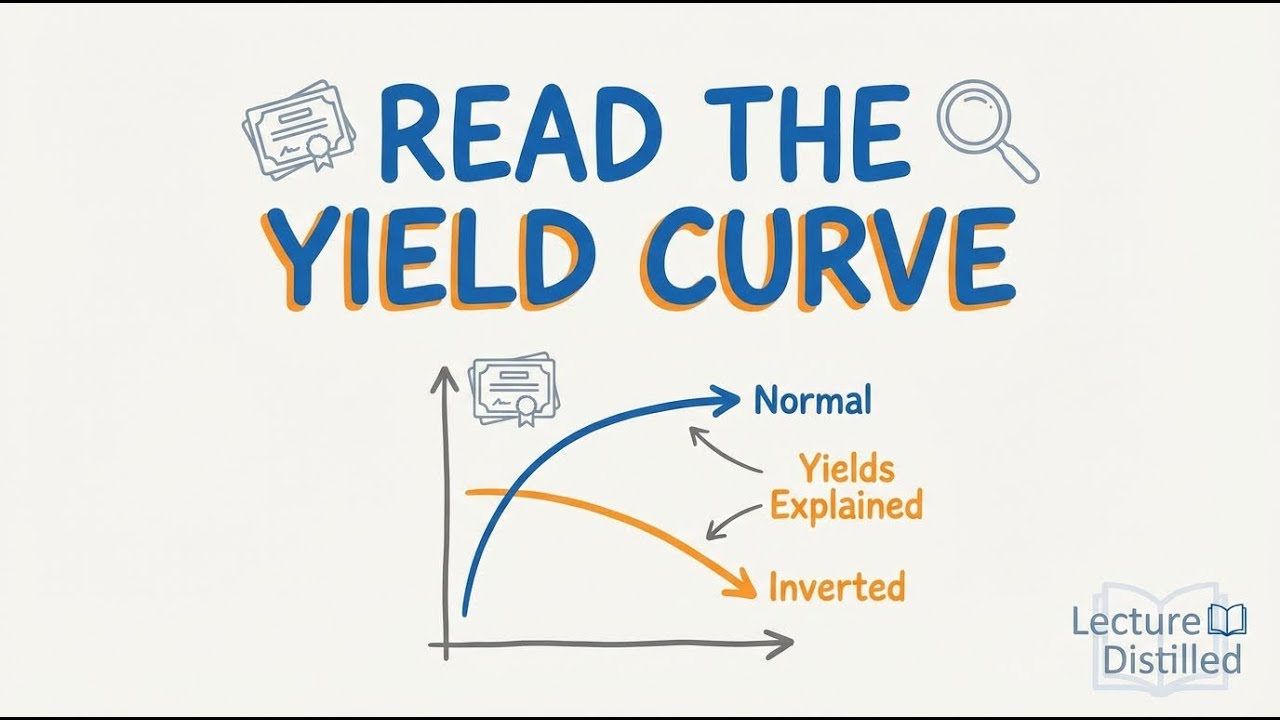 READ THE YIELD CURVE

Normal

Yields Explained

Inverted

Lecture Distilled